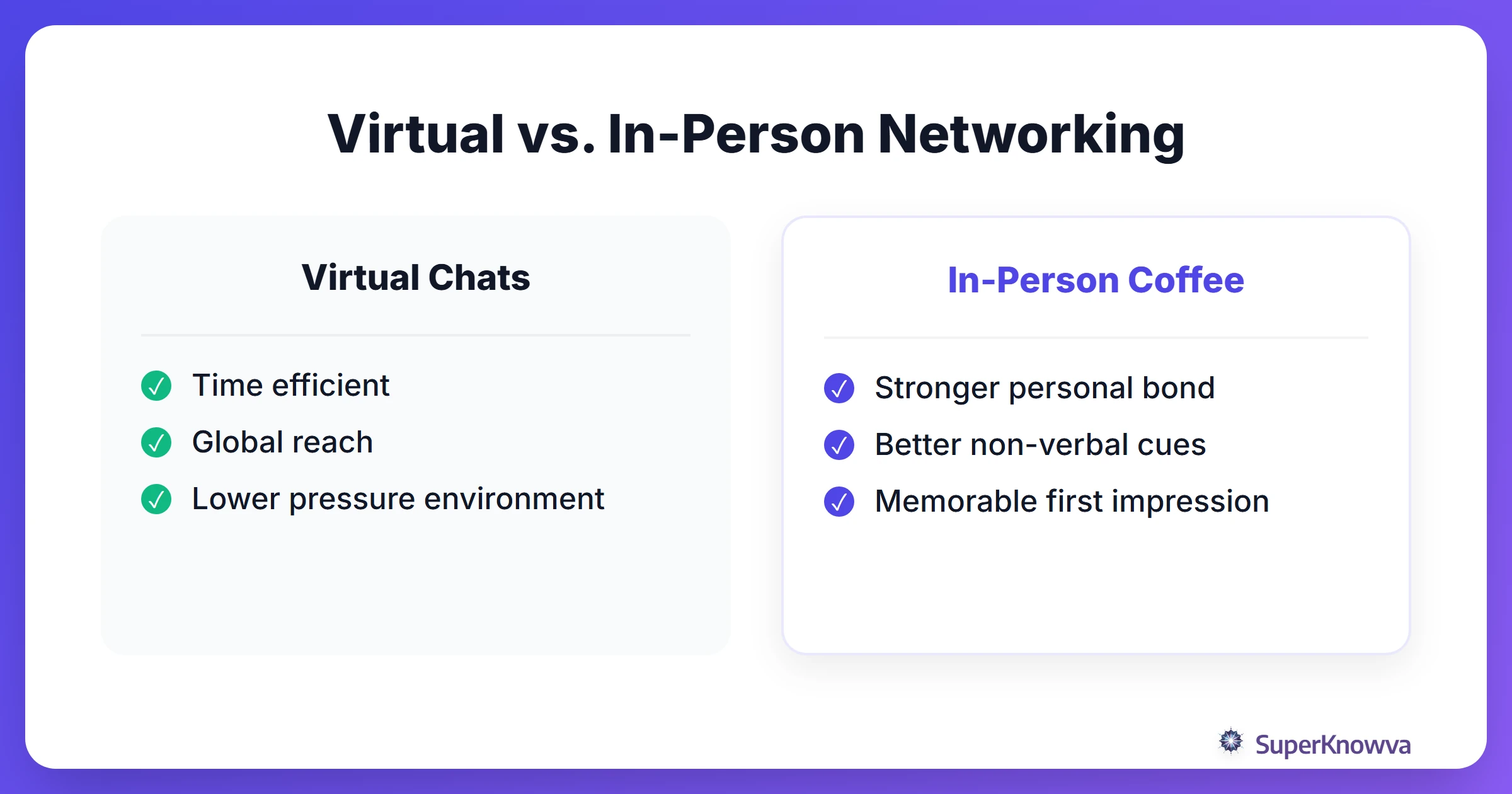 Virtual vs. In-Person Networking

Virtual Chats

✓ Time efficient
✓ Global reach
✓ Lower pressure environment

In-Person Coffee

✓ Stronger personal bond
✓ Better non-verbal cues
✓ Memorable first impression

SuperKnowva